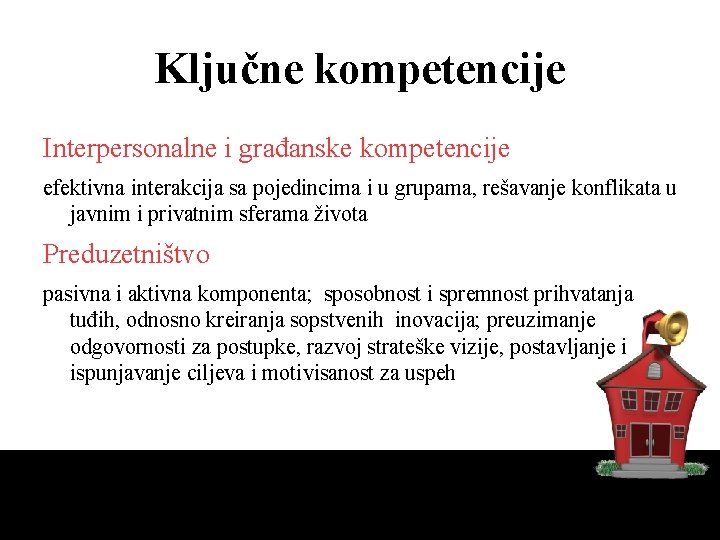 Ključne kompetencije

Interpersonalne i građanske kompetencije

efektivna interakcija sa pojedincima i u grupama, rešavanje konflikata u javnim i privatnim sferama života

Preduzetništvo

pasivna i aktivna komponenta; sposobnost i spremnost prihvatanja tuđih, odnosno kreiranja sopstvenih inovacija; preuzimanje odgovornosti za postupke, razvoj strateške vizije, postavljanje i ispunjavanje ciljeva i motivisanost za uspeh